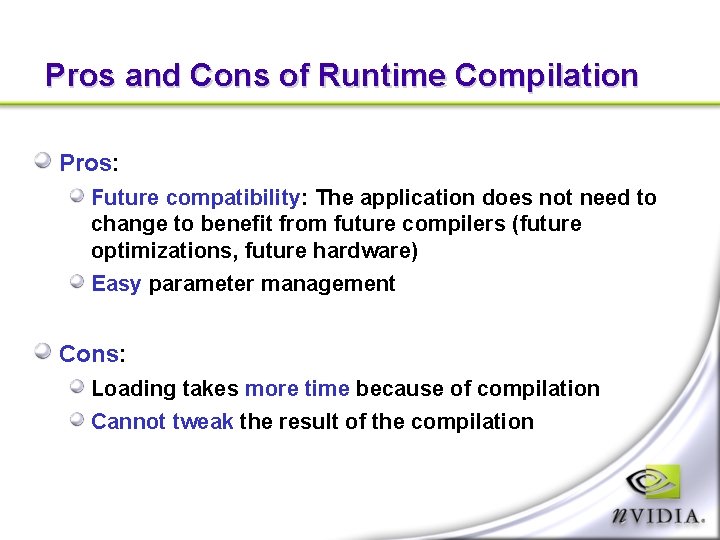 Pros and Cons of Runtime Compilation

Pros:

Future compatibility: The application does not need to change to benefit from future compilers (future optimizations, future hardware)

Easy parameter management

Cons:

Loading takes more time because of compilation

Cannot tweak the result of the compilation

nVIDIA.